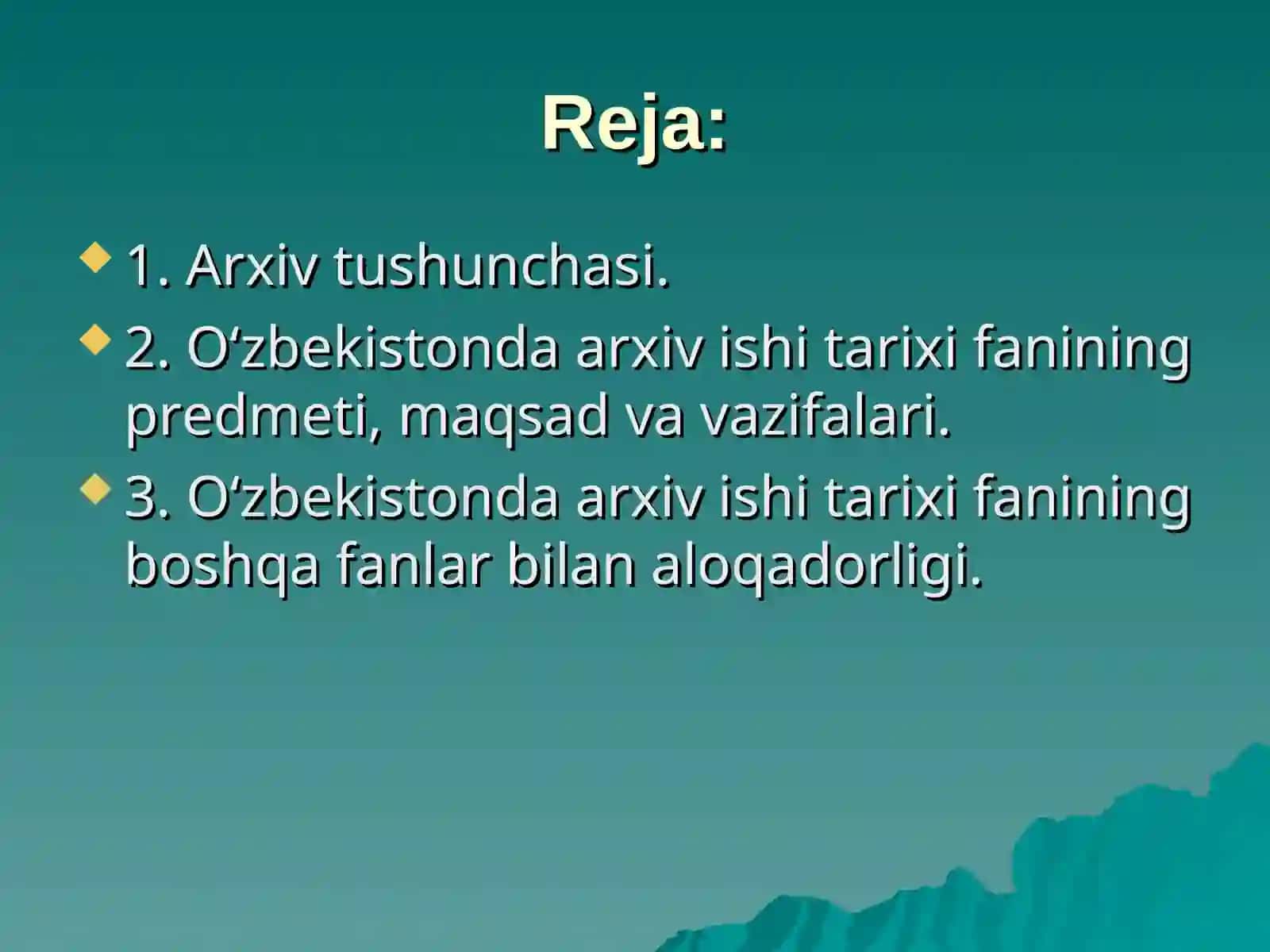 Reja:

1. Arxiv tushunchasi.

2. O‘zbekistonda arxiv ishi tarixi fanining predmeti, maqsad va vazifalari.

3. O‘zbekistonda arxiv ishi tarixi fanining boshqa fanlar bilan aloqadorligi.